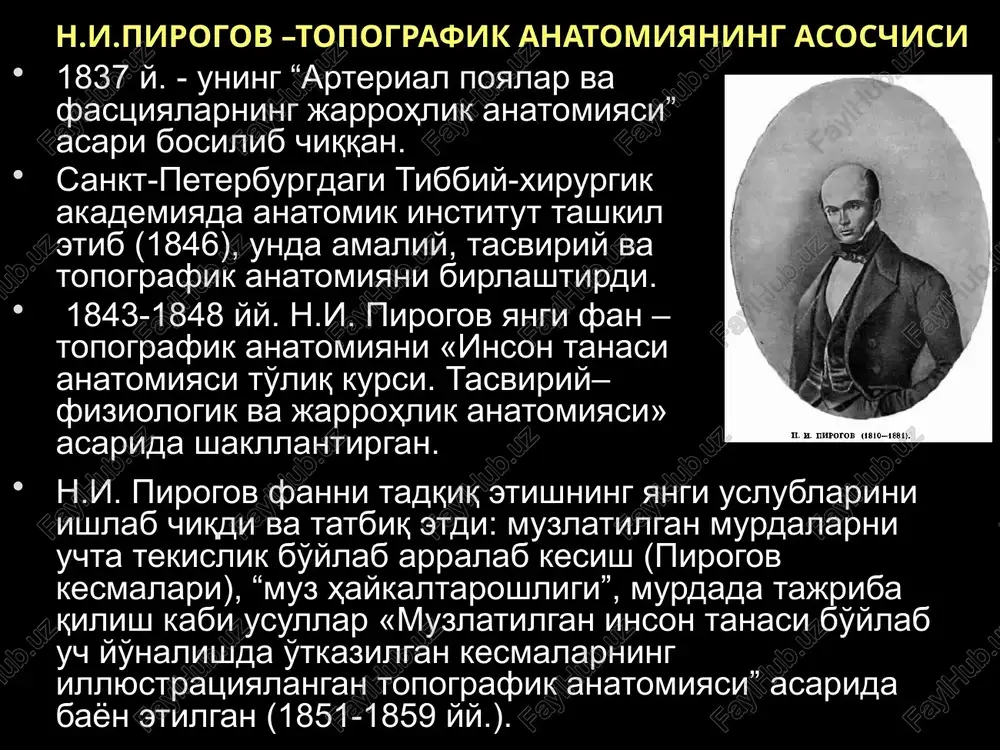 Н.И.ПИРОГОВ –ТОПОГРАФИК АНАТОМИЯНИНГ АСОСЧИСИ

• 1837 й. - унинг “Артериал поялар ва фасцияларнинг жарроҳлик анатомияси” асари босилиб чиққан.

• Санкт-Петербургдаги Тиббий-хирургик академияда анатомик институт ташкил этиб (1846), унда амалий, тасвирий ва топографик анатомияни бирлаштирди.

• 1843-1848 йй. Н.И. Пирогов янги фан – топографик анатомияни «Инсон танаси анатомияси тўлиқ курси. Тасвирий– физиологик ва жарроҳлик анатомияси» асарида шакллантирган.

Н. И. ПИРОГОВ (1810—1881).

• Н.И. Пирогов фанни тадқиқ этишнинг янги услубларини ишлаб чиқди ва татбиқ этди: музлатилган мурдаларни учта текислик бўйлаб арралаб кесиш (Пирогов кесмалари), “муз ҳайкалтарошлиги”, мурдада тажриба қилиш каби усуллар «Музлатилган инсон танаси бўйлаб уч йўналишда ўтказилган кесмаларнинг иллюстрацияланган топографик анатомияси” асарида баён этилган (1851-1859 йй.).

FaylHub.uz